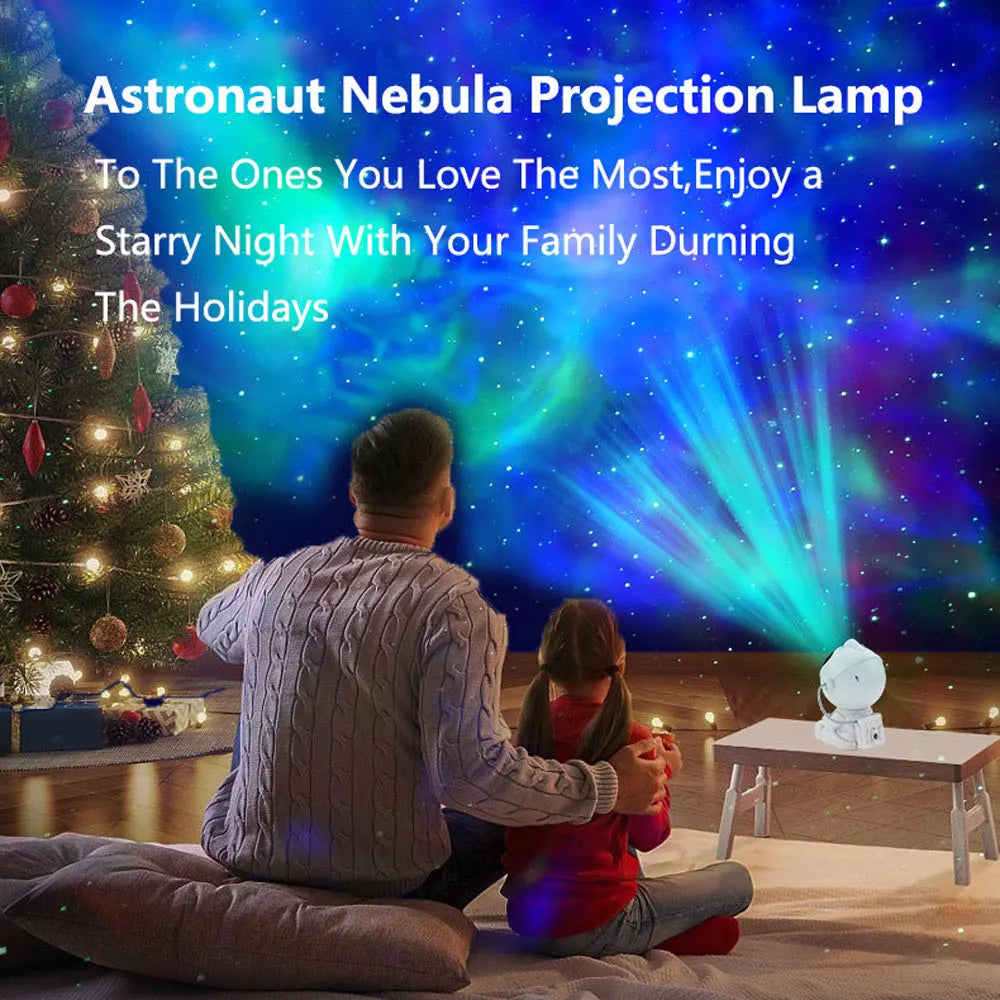 Astronaut Nebula Projection Lamp

To The Ones You Love The Most,Enjoy a Starry Night With Your Family Durning The Holidays